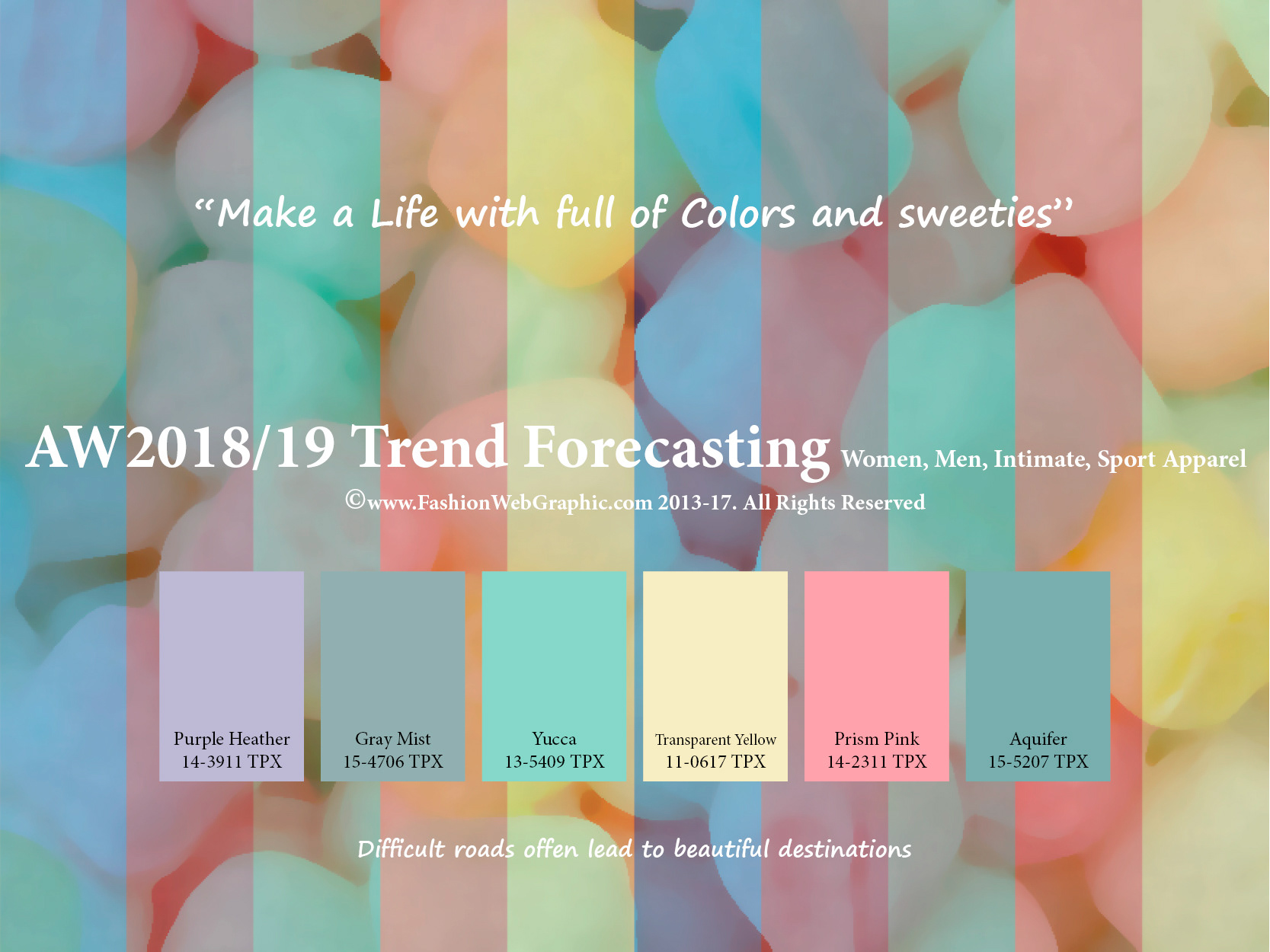 “Make a Life with full of Colors and sweeties”

AW2018/19 Trend Forecasting Women, Men, Intimate, Sport Apparel

©www.FashionWebGraphic.com 2013-17. All Rights Reserved

Purple Heather
14-3911 TPX

Gray Mist
15-4706 TPX

Yucca
13-5409 TPX

Transparent Yellow
11-0617 TPX

Prism Pink
14-2311 TPX

Aquifer
15-5207 TPX

Difficult roads often lead to beautiful destinations